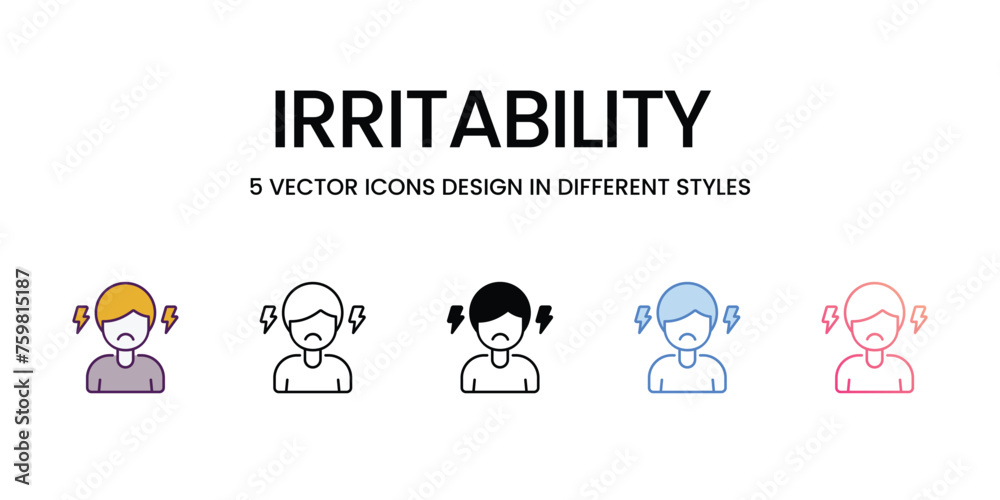 IRRITABILITY

5 VECTOR ICONS DESIGN IN DIFFERENT STYLES

Adobe Stock | #759815187